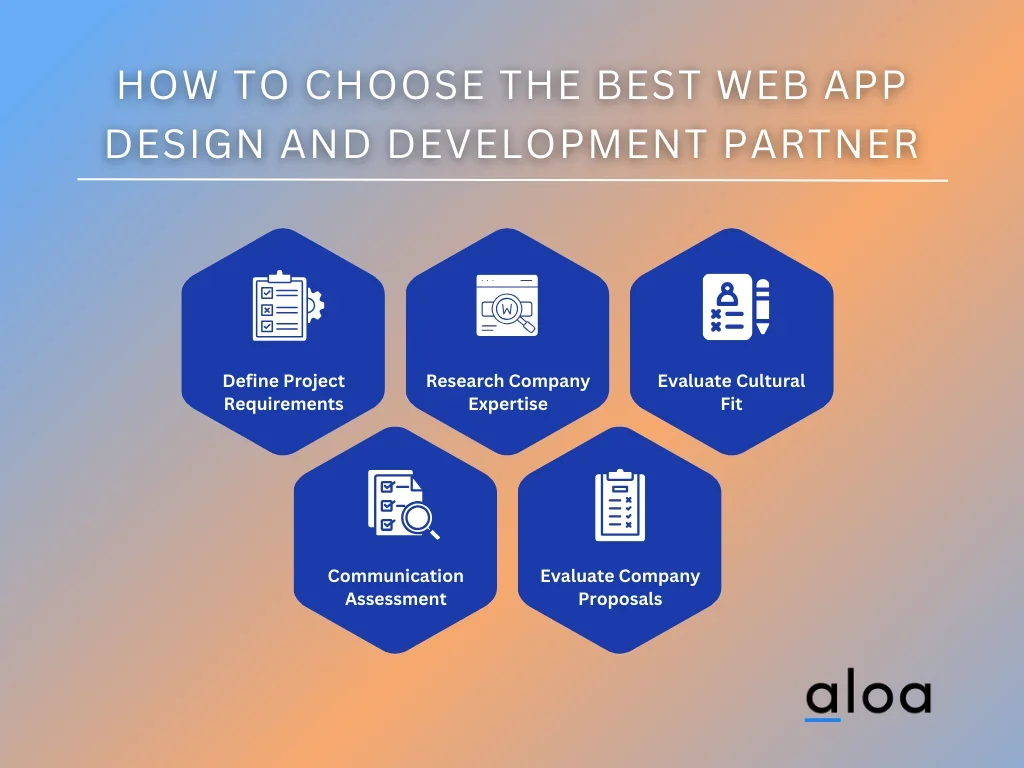 HOW TO CHOOSE THE BEST WEB APP DESIGN AND DEVELOPMENT PARTNER

Define Project Requirements

Research Company Expertise

Evaluate Cultural Fit

Communication Assessment

Evaluate Company Proposals

aloa